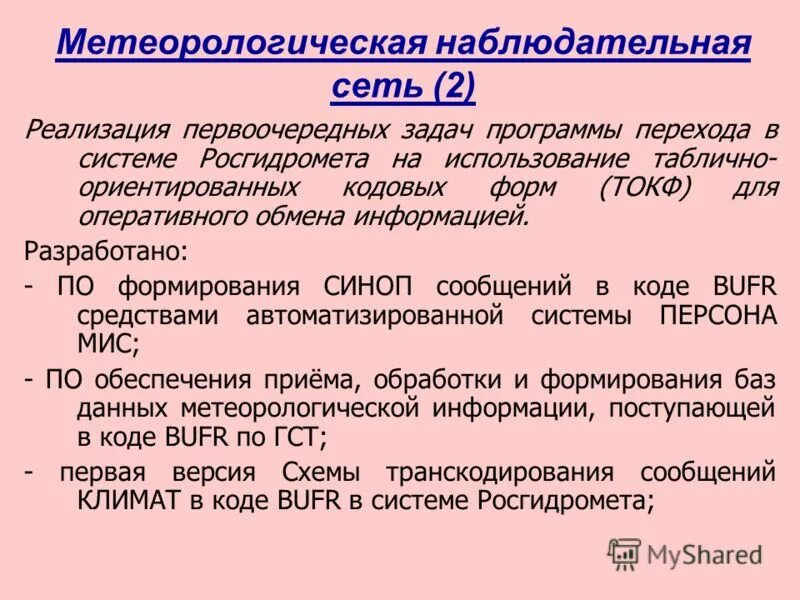 Метеорологическая наблюдательная сеть (2)

Реализация первоочередных задач программы перехода в системе Росгидромета на использование таблично-ориентированных кодовых форм (ТОКФ) для оперативного обмена информацией.

Разработано:

- ПО формирования СИНОП сообщений в коде BUFR средствами автоматизированной системы ПЕРСОНА МИС;

- ПО обеспечения приёма, обработки и формирования баз данных метеорологической информации, поступающей в коде BUFR по ГСТ;

- первая версия Схемы транскодирования сообщений КЛИМАТ в коде BUFR в системе Росгидромета;

MyShared